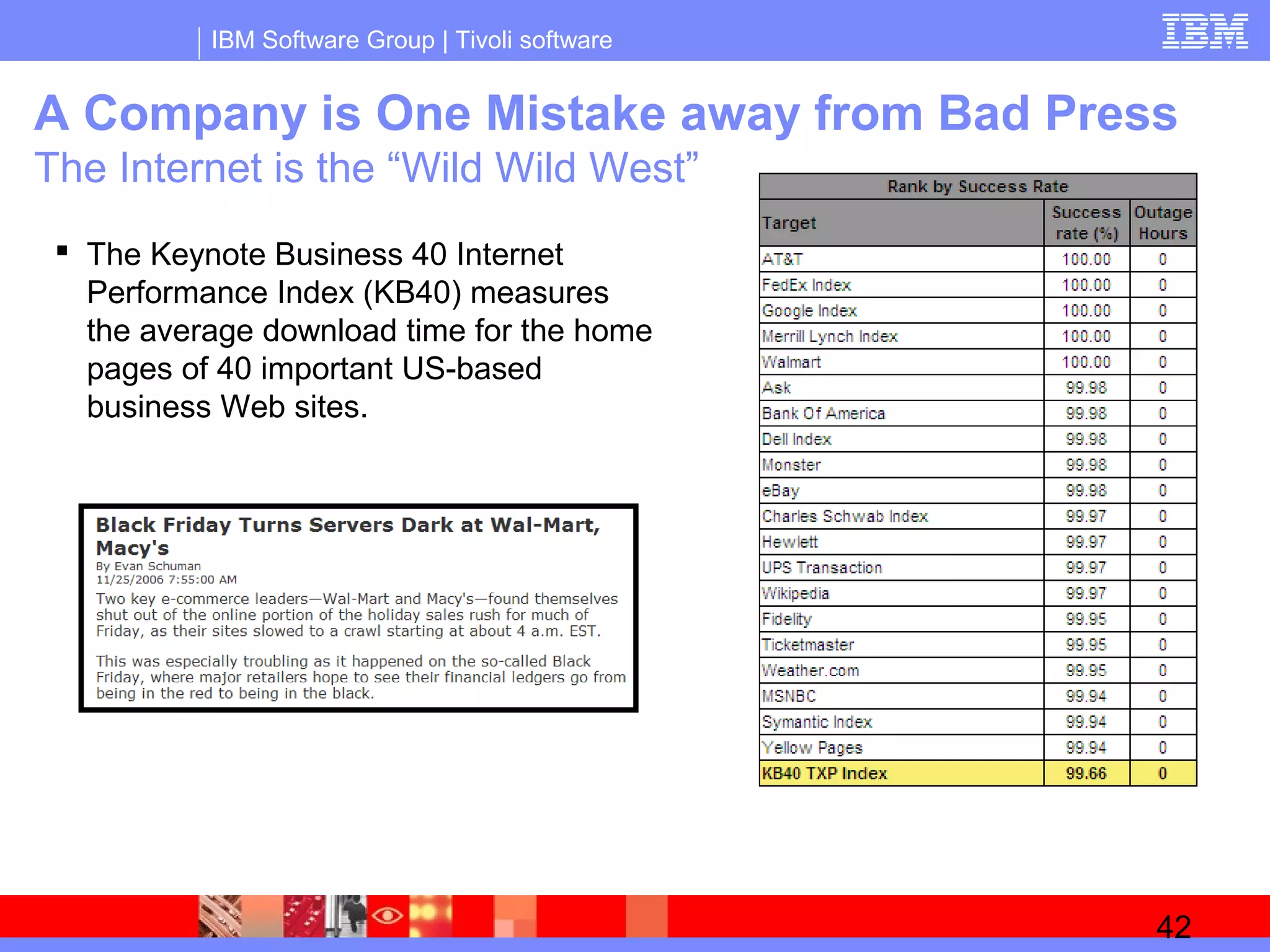 IBM Software Group | Tivoli software

IBM

A Company is One Mistake away from Bad Press
The Internet is the “Wild Wild West”

▪ The Keynote Business 40 Internet Performance Index (KB40) measures the average download time for the home pages of 40 important US-based business Web sites.

Black Friday Turns Servers Dark at Wal-Mart, Macy's
By Evan Schuman
11/25/2006 7:55:00 AM
Two key e-commerce leaders—Wal-Mart and Macy's—found themselves shut out of the online portion of the holiday sales rush for much of Friday, as their sites slowed to a crawl starting at about 4 a.m. EST.

This was especially troubling as it happened on the so-called Black Friday, where major retailers hope to see their financial ledgers go from being in the red to being in the black.

Rank by Success Rate

| Target | Success rate (%) | Outage Hours |
|---|---|---|
| AT&T | 100.00 | 0 |
| FedEx Index | 100.00 | 0 |
| Google Index | 100.00 | 0 |
| Merrill Lynch Index | 100.00 | 0 |
| Walmart | 100.00 | 0 |
| Ask | 99.98 | 0 |
| Bank Of America | 99.98 | 0 |
| Dell Index | 99.98 | 0 |
| Monster | 99.98 | 0 |
| eBay | 99.98 | 0 |
| Charles Schwab Index | 99.97 | 0 |
| Hewlett | 99.97 | 0 |
| UPS Transaction | 99.97 | 0 |
| Wikipedia | 99.97 | 0 |
| Fidelity | 99.95 | 0 |
| Ticketmaster | 99.95 | 0 |
| Weather.com | 99.95 | 0 |
| MSNBC | 99.94 | 0 |
| Symantic Index | 99.94 | 0 |
| Yellow Pages | 99.94 | 0 |
| KB40 TXP Index | 99.66 | 0 |

42